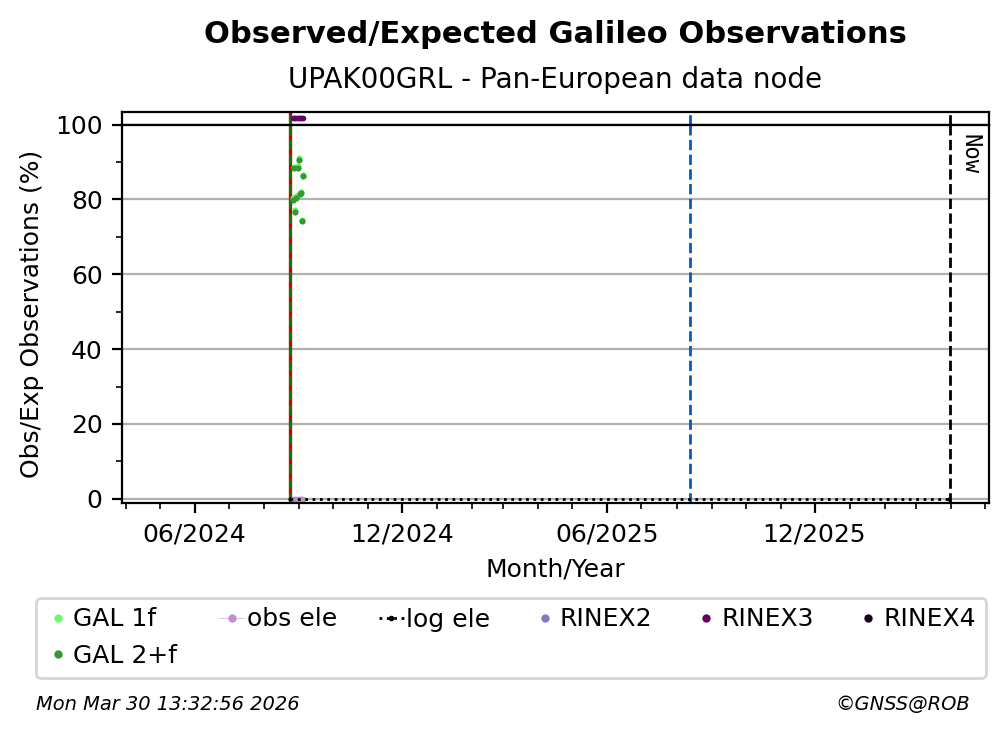 Observed/Expected Galileo Observations
UPAK00GRL - Pan-European data node

Obs/Exp Observations (%)
100
80
60
40
20
0

Now

06/2024
12/2024
06/2025
12/2025
Month/Year

GAL 1f
obs ele
log ele
RINEX2
RINEX3
RINEX4
GAL 2+f

Mon Mar 30 13:32:56 2026
©GNSS@ROB